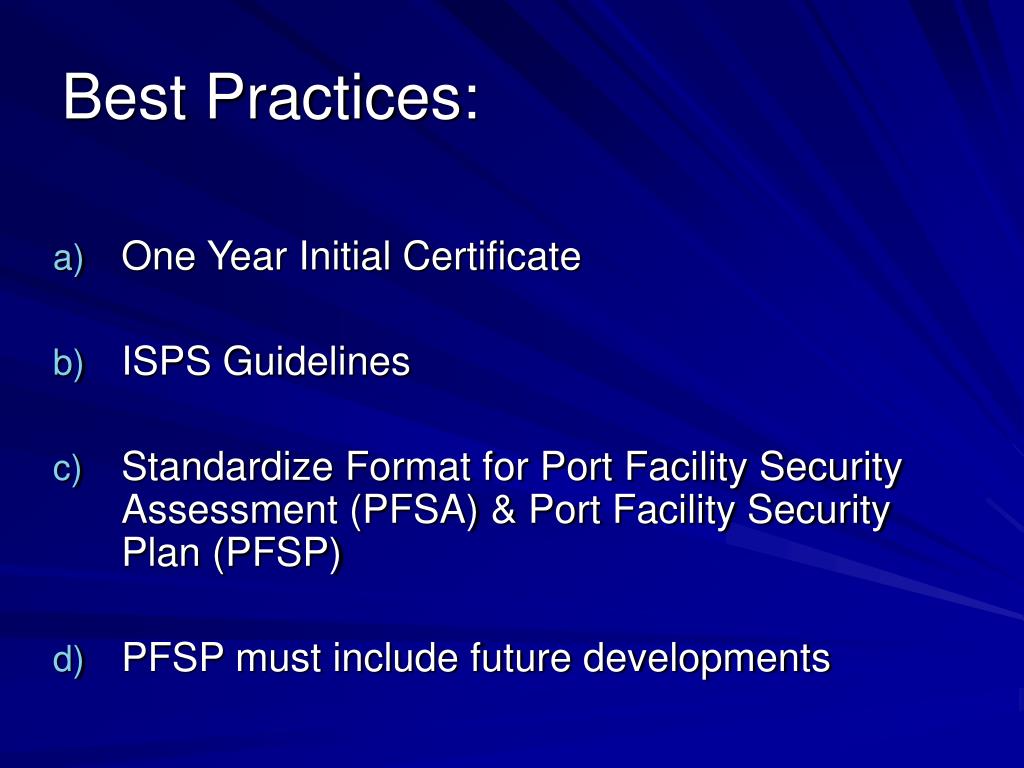 Best Practices:

a) One Year Initial Certificate

b) ISPS Guidelines

c) Standardize Format for Port Facility Security Assessment (PFSA) & Port Facility Security Plan (PFSP)

d) PFSP must include future developments